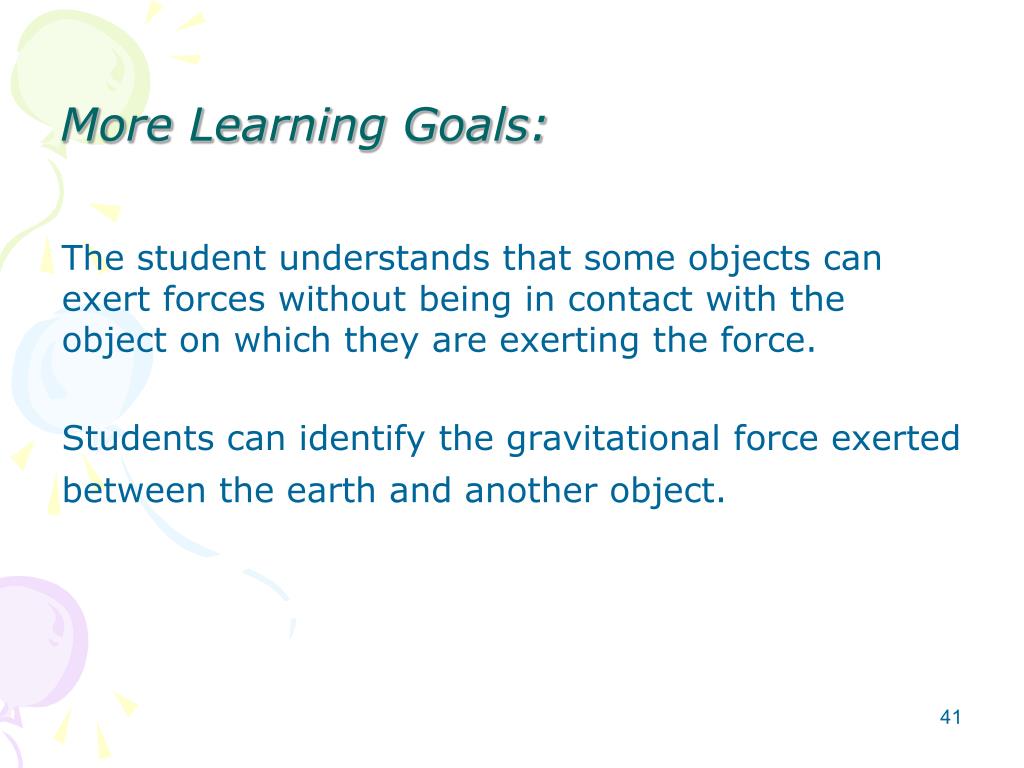 More Learning Goals:

The student understands that some objects can exert forces without being in contact with the object on which they are exerting the force.

Students can identify the gravitational force exerted between the earth and another object.

41